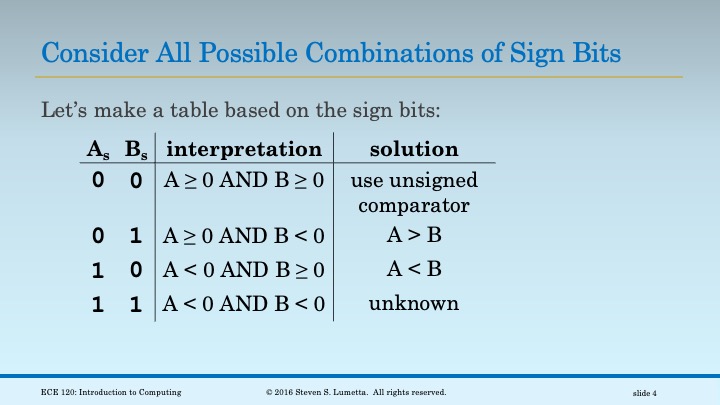 Consider All Possible Combinations of Sign Bits

Let's make a table based on the sign bits:

| $A_s$ | $B_s$ | interpretation | solution |
|---|---|---|---|
| 0 | 0 | A ≥ 0 AND B ≥ 0 | use unsigned comparator |
| 0 | 1 | A ≥ 0 AND B < 0 | A > B |
| 1 | 0 | A < 0 AND B ≥ 0 | A < B |
| 1 | 1 | A < 0 AND B < 0 | unknown |

ECE 120: Introduction to Computing © 2016 Steven S. Lumetta. All rights reserved. slide 4